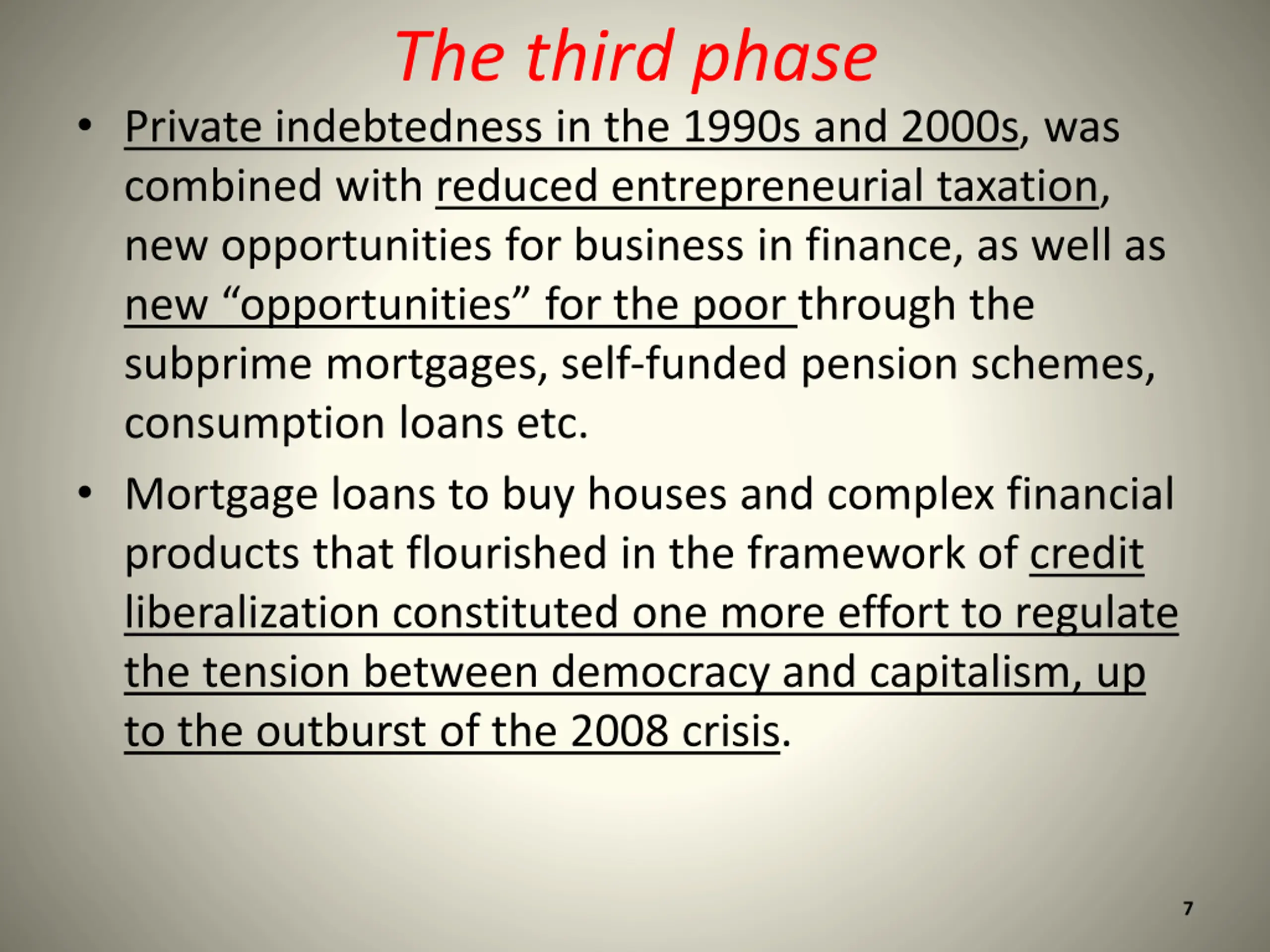 The third phase

• Private indebtedness in the 1990s and 2000s, was combined with reduced entrepreneurial taxation, new opportunities for business in finance, as well as new “opportunities” for the poor through the subprime mortgages, self-funded pension schemes, consumption loans etc.

• Mortgage loans to buy houses and complex financial products that flourished in the framework of credit liberalization constituted one more effort to regulate the tension between democracy and capitalism, up to the outburst of the 2008 crisis.

7